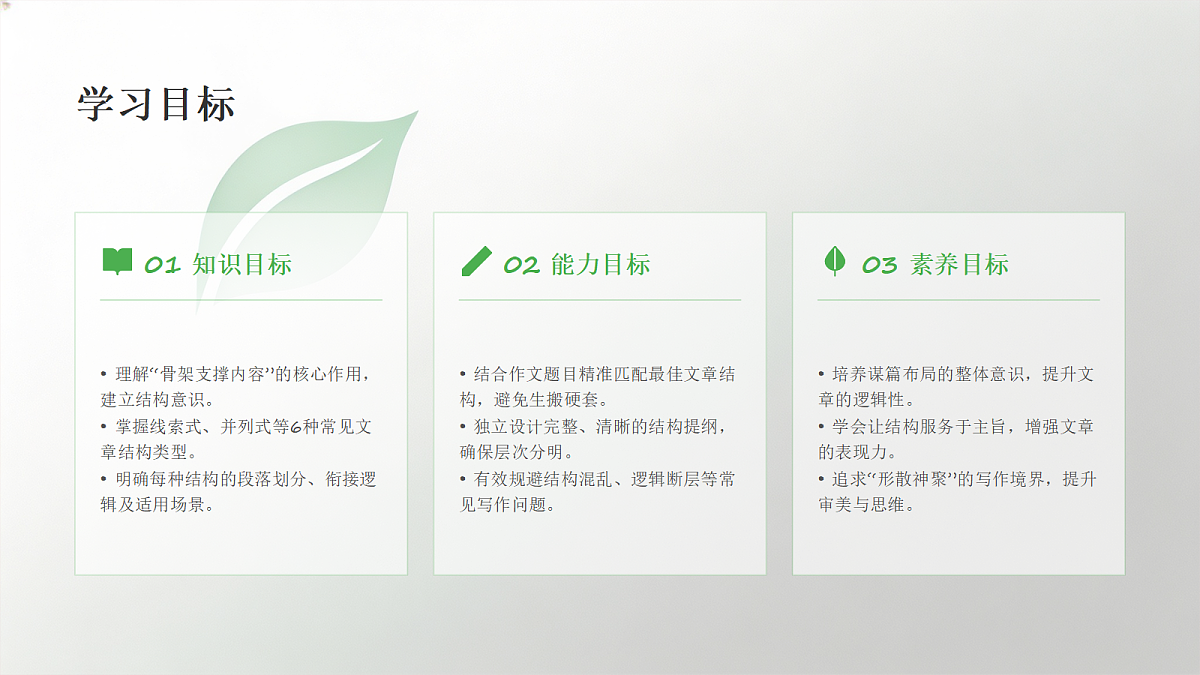 学习目标

01 知识目标

• 理解“骨架支撑内容”的核心作用，建立结构意识。
• 掌握线索式、并列式等6种常见文章结构类型。
• 明确每种结构的段落划分、衔接逻辑及适用场景。

02 能力目标

• 结合作文题目精准匹配最佳文章结构，避免生搬硬套。
• 独立设计完整、清晰的结构提纲，确保层次分明。
• 有效规避结构混乱、逻辑断层等常见写作问题。

03 素养目标

• 培养谋篇布局的整体意识，提升文章的逻辑性。
• 学会让结构服务于主旨，增强文章的表现力。
• 追求“形散神聚”的写作境界，提升审美与思维。